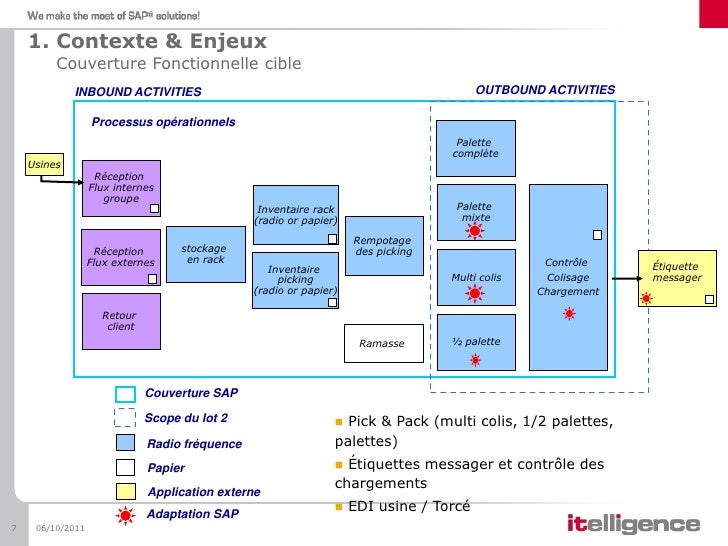 We make the most of SAP® solutions!

1. Contexte & Enjeux
Couverture Fonctionnelle cible

INBOUND ACTIVITIES

OUTBOUND ACTIVITIES

Processus opérationnels

Usines

Réception Flux internes groupe

Réception Flux externes

Retour client

stockage en rack

Inventaire rack (radio or papier)

Inventaire picking (radio or papier)

Rempotage des picking

Ramasse

Palette complète

Palette mixte

Multi colis

½ palette

Contrôle Colisage Chargement

Étiquette messager

Couverture SAP

Scope du lot 2

Radio fréquence

Papier

Application externe

Adaptation SAP

Pick & Pack (multi colis, 1/2 palettes, palettes)

Étiquettes messager et contrôle des chargements

EDI usine / Torcé

7 06/10/2011

itelligence